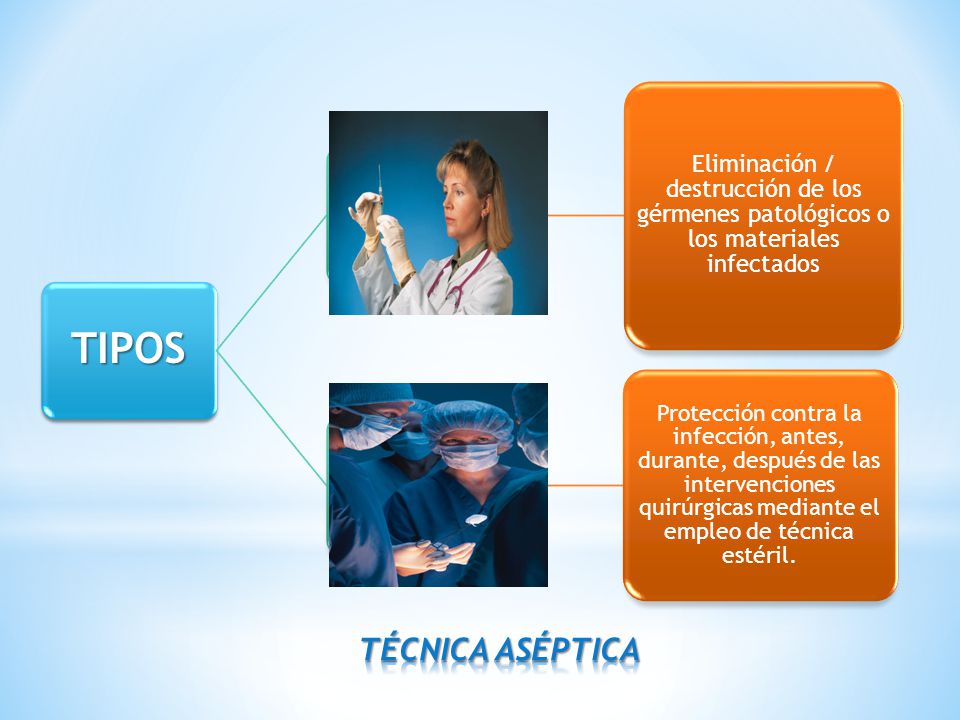 TIPOS

Eliminación / destrucción de los gérmenes patológicos o los materiales infectados

Protección contra la infección, antes, durante, después de las intervenciones quirúrgicas mediante el empleo de técnica estéril.

TÉCNICA ASÉPTICA